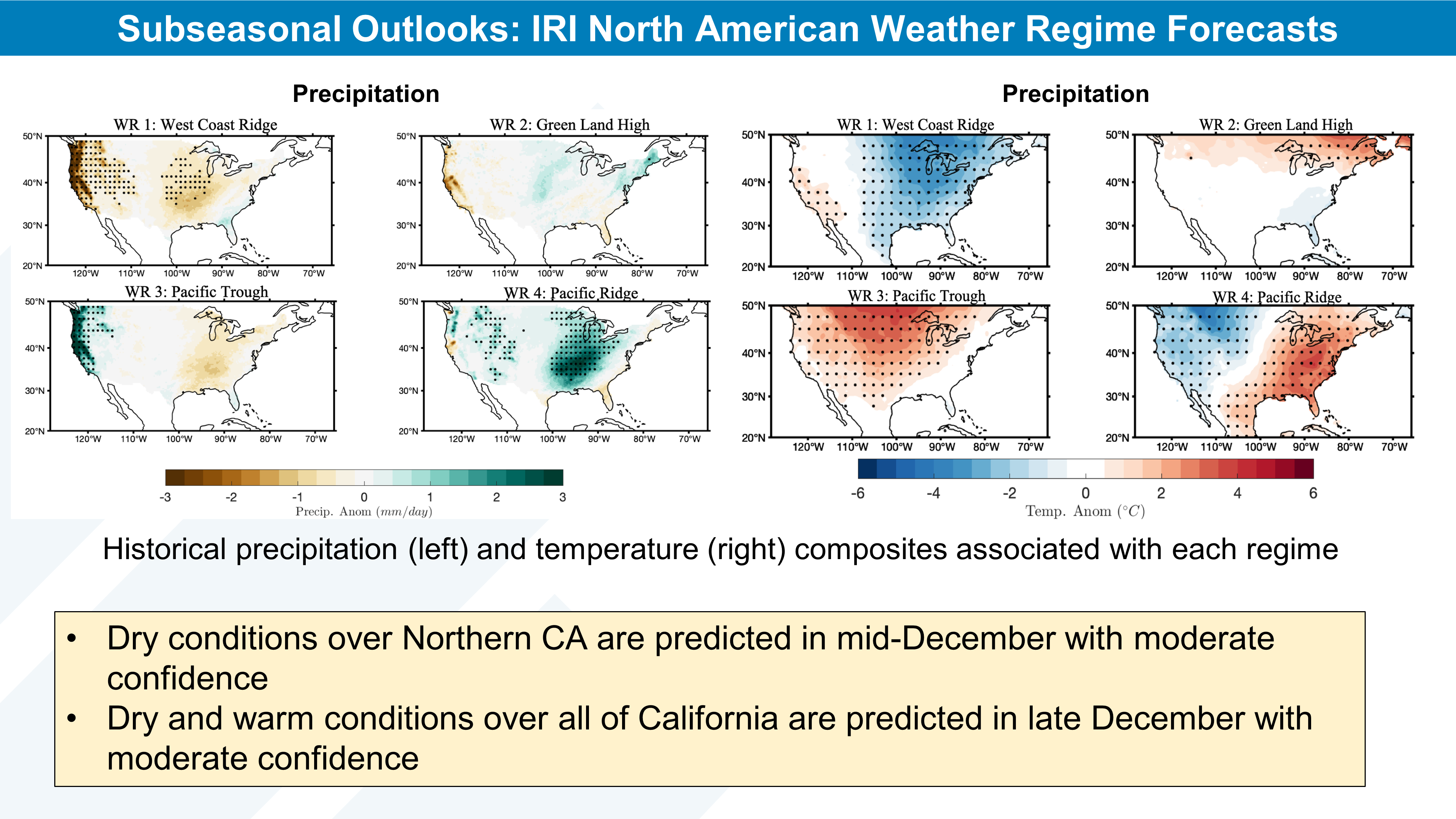 Subseasonal Outlooks: IRI North American Weather Regime Forecasts

Precipitation

WR 1: West Coast Ridge

50°N
40°N
30°N
20°N
120°W 110°W 100°W 90°W 80°W 70°W

WR 2: Green Land High

50°N
40°N
30°N
20°N
120°W 110°W 100°W 90°W 80°W 70°W

WR 3: Pacific Trough

50°N
40°N
30°N
20°N
120°W 110°W 100°W 90°W 80°W 70°W

WR 4: Pacific Ridge

50°N
40°N
30°N
20°N
120°W 110°W 100°W 90°W 80°W 70°W

-3 -2 -1 0 1 2 3
Precip. Anom $(mm/day)$

Precipitation

WR 1: West Coast Ridge

50°N
40°N
30°N
20°N
120°W 110°W 100°W 90°W 80°W 70°W

WR 2: Green Land High

50°N
40°N
30°N
20°N
120°W 110°W 100°W 90°W 80°W 70°W

WR 3: Pacific Trough

50°N
40°N
30°N
20°N
120°W 110°W 100°W 90°W 80°W 70°W

WR 4: Pacific Ridge

50°N
40°N
30°N
20°N
120°W 110°W 100°W 90°W 80°W 70°W

-6 -4 -2 0 2 4 6
Temp. Anom $(°C)$

Historical precipitation (left) and temperature (right) composites associated with each regime

• Dry conditions over Northern CA are predicted in mid-December with moderate confidence
• Dry and warm conditions over all of California are predicted in late December with moderate confidence